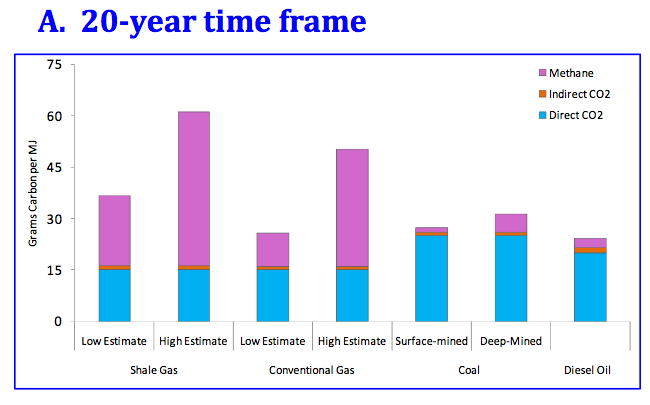 A. 20-year time frame

Methane
Indirect CO2
Direct CO2

Grams Carbon per MJ

75
60
45
30
15
0

Low Estimate
High Estimate
Low Estimate
High Estimate
Surface-mined
Deep-Mined

Shale Gas
Conventional Gas
Coal
Diesel Oil